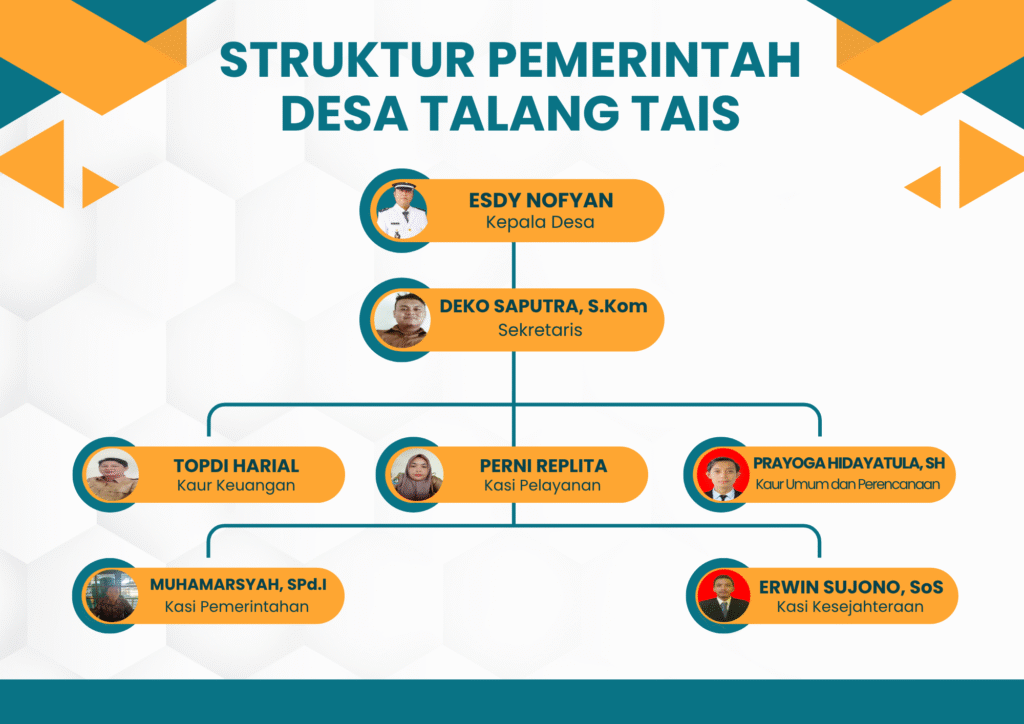 STRUKTUR PEMERINTAH DESA TALANG TAIS

ESDY NOFYAN
Kepala Desa

DEKO SAPUTRA, S.Kom
Sekretaris

TOPDI HARIAL
Kaur Keuangan

PERNI REPLITA
Kasi Pelayanan

PRAYOGA HIDAYATULA, SH
Kaur Umum dan Perencanaan

MUHAMARSYAH, SPd.I
Kasi Pemerintahan

ERWIN SUJONO, SoS
Kasi Kesejahteraan